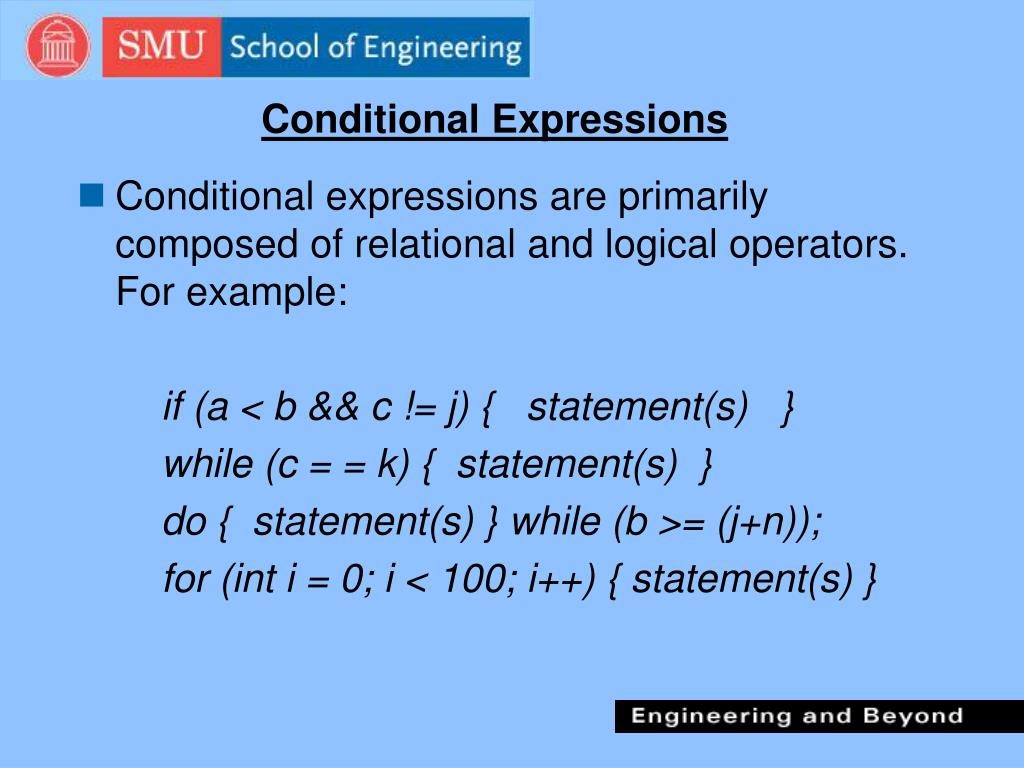 SMU School of Engineering

Conditional Expressions

Conditional expressions are primarily composed of relational and logical operators. For example:

if (a < b && c != j) { statement(s) }
while (c = = k) { statement(s) }
do { statement(s) } while (b >= (j+n));
for (int i = 0; i < 100; i++) { statement(s) }

Engineering and Beyond